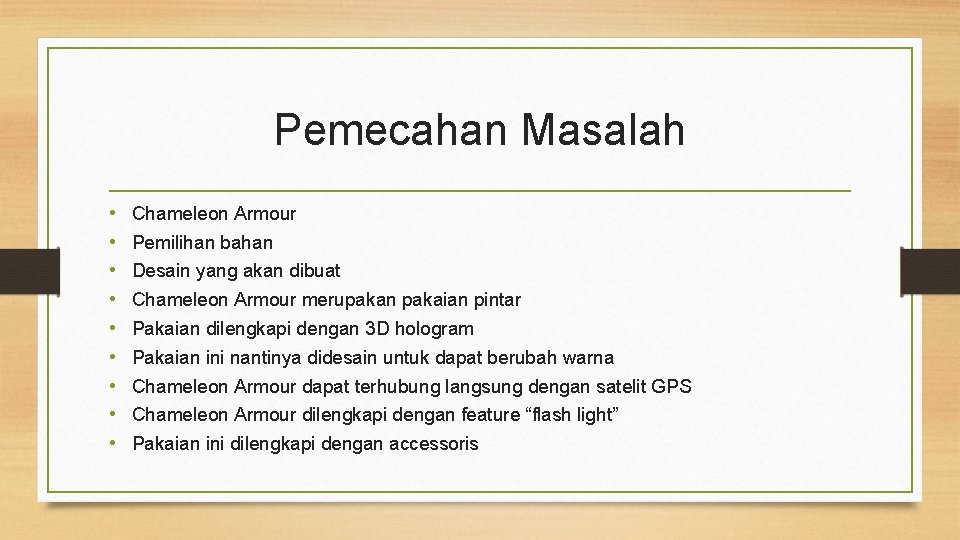 Pemecahan Masalah

• Chameleon Armour
• Pemilihan bahan
• Desain yang akan dibuat
• Chameleon Armour merupakan pakaian pintar
• Pakaian dilengkapi dengan 3D hologram
• Pakaian ini nantinya didesain untuk dapat berubah warna
• Chameleon Armour dapat terhubung langsung dengan satelit GPS
• Chameleon Armour dilengkapi dengan feature “flash light”
• Pakaian ini dilengkapi dengan accessoris